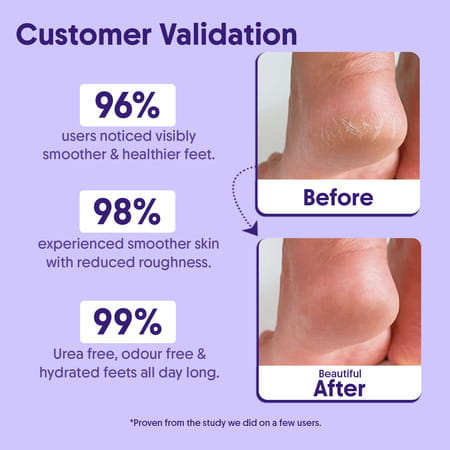 Customer Validation

96%
users noticed visibly smoother & healthier feet.

98%
experienced smoother skin with reduced roughness.

99%
Urea free, odour free & hydrated feets all day long.

Before

Beautiful
After

*Proven from the study we did on a few users.